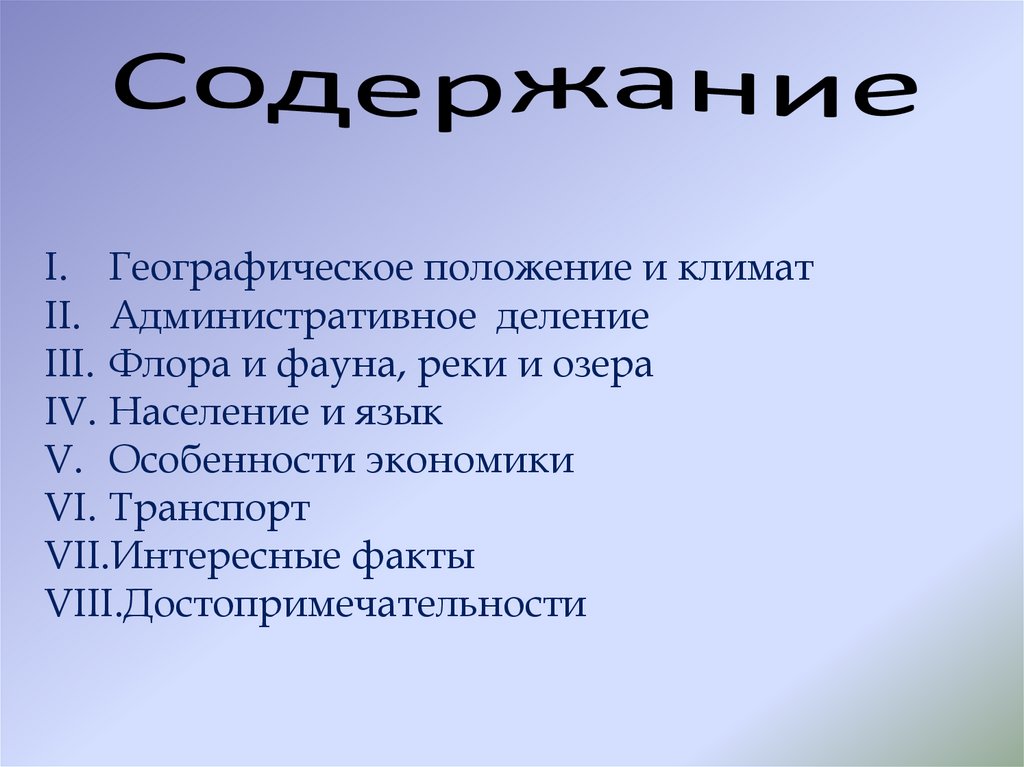 Содержание

I. Географическое положение и климат
II. Административное деление
III. Флора и фауна, реки и озера
IV. Население и язык
V. Особенности экономики
VI. Транспорт
VII.Интересные факты
VIII.Достопримечательности